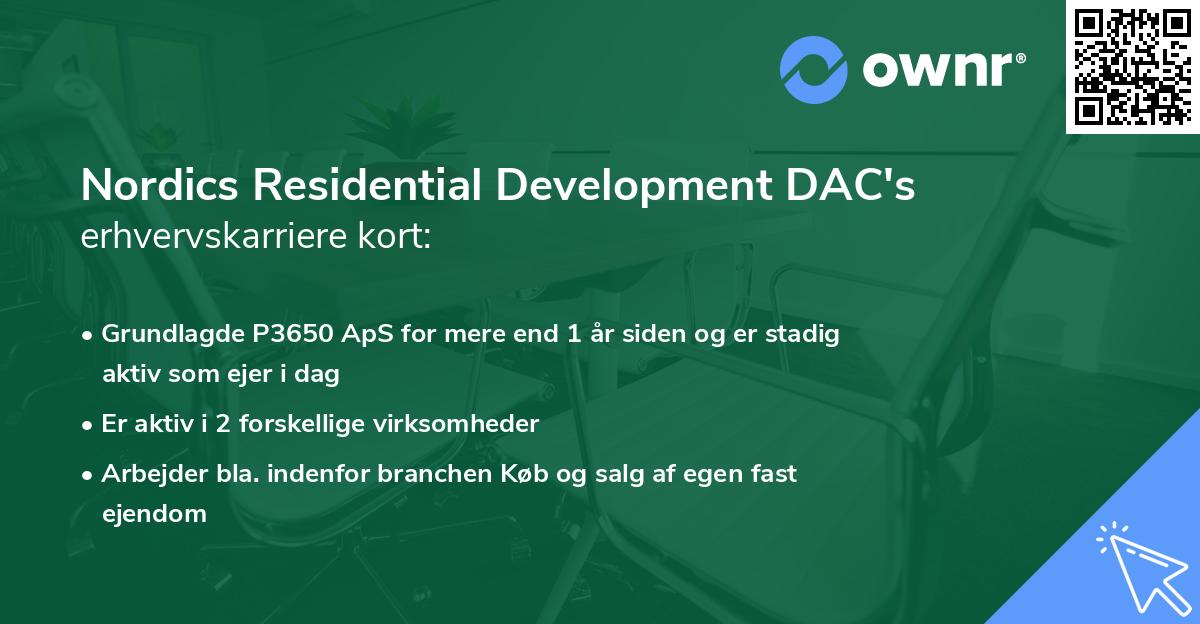 ownr®

Nordics Residential Development DAC's
erhvervskarriere kort:

• Grundlagde P3650 ApS for mere end 1 år siden og er stadig aktiv som ejer i dag

• Er aktiv i 2 forskellige virksomheder

• Arbejder bla. indenfor branchen Køb og salg af egen fast ejendom